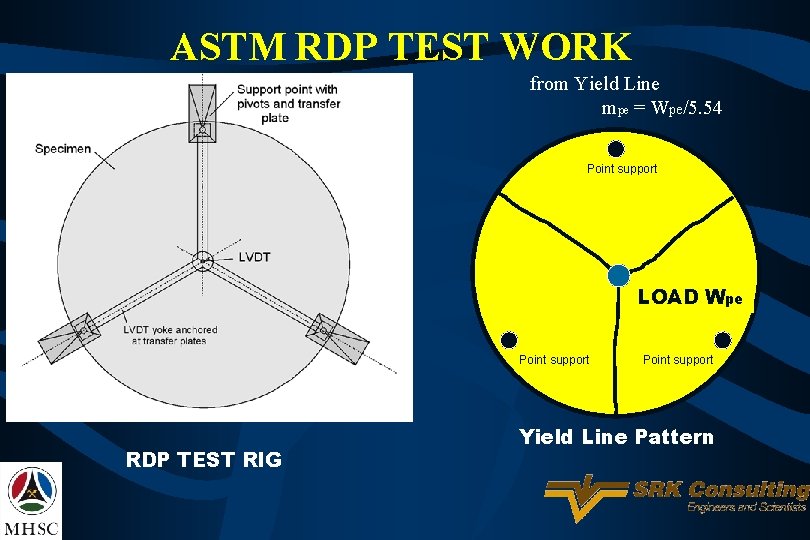 ASTM RDP TEST WORK

Support point with pivots and transfer plate

Specimen

LVDT

LVDT yoke anchored at transfer plates

RDP TEST RIG

from Yield Line

$m_{pe} = W_{pe}/5.54$

Point support

LOAD $W_{pe}$

Point support

Point support

Yield Line Pattern

MHSC

SRK Consulting
Engineers and Scientists